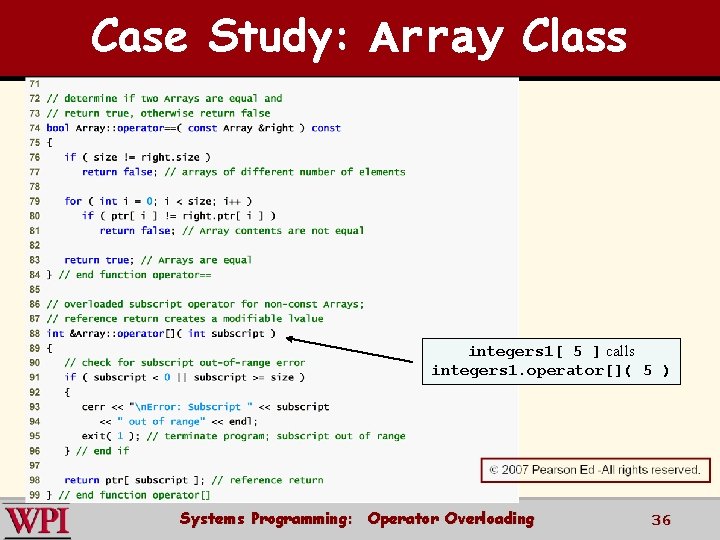 Case Study: Array Class

71
72 // determine if two Arrays are equal and
73 // return true, otherwise return false
74 bool Array::operator==( const Array &right ) const
75 {
76 if ( size != right.size )
77 return false; // arrays of different number of elements
78
79 for ( int i = 0; i < size; i++ )
80 if ( ptr[ i ] != right.ptr[ i ] )
81 return false; // Array contents are not equal
82
83 return true; // Arrays are equal
84 } // end function operator==
85
86 // overloaded subscript operator for non-const Arrays;
87 // reference return creates a modifiable lvalue
88 int &Array::operator[]( int subscript )
89 {
90 // check for subscript out-of-range error
91 if ( subscript < 0 || subscript >= size )
92 {
93 cerr << "\nError: Subscript " << subscript
94 << " out of range" << endl;
95 exit( 1 ); // terminate program; subscript out of range
96 } // end if
97
98 return ptr[ subscript ]; // reference return
99 } // end function operator[]

integers1[ 5 ] calls integers1.operator[]( 5 )

© 2007 Pearson Ed -All rights reserved.

WPI

Systems Programming: Operator Overloading

36